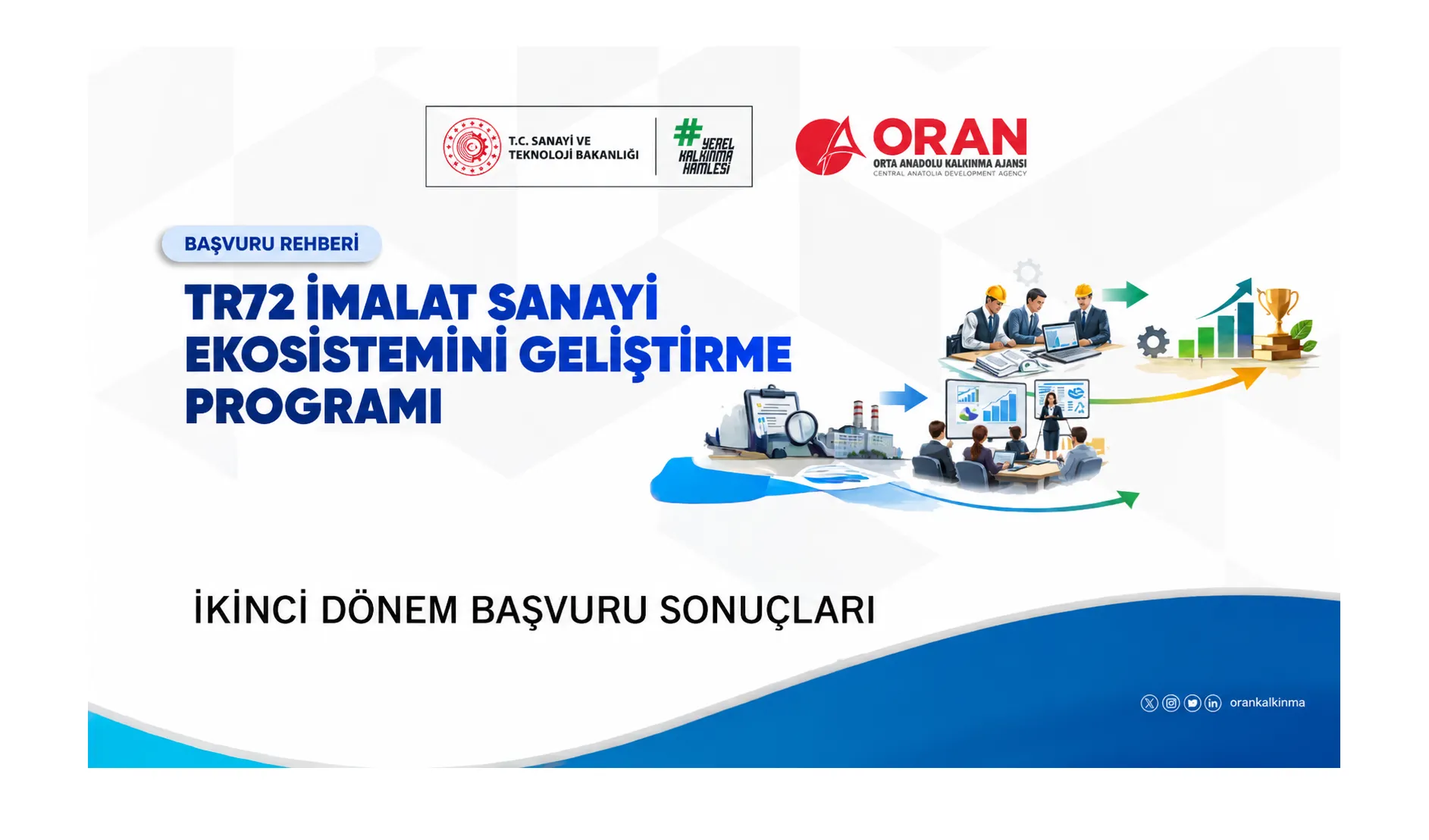 T.C. SANAYİ VE TEKNOLOJİ BAKANLIĞI

#YEREL KALKINMA HAMLESİ

ORAN
ORTA ANADOLU KALKINMA AJANSI
CENTRAL ANATOLIA DEVELOPMENT AGENCY

BAŞVURU REHBERİ

TR72 İMALAT SANAYİ EKOSİSTEMİNİ GELİŞTİRME PROGRAMI

İKİNCİ DÖNEM BAŞVURU SONUÇLARI

orankalkinma